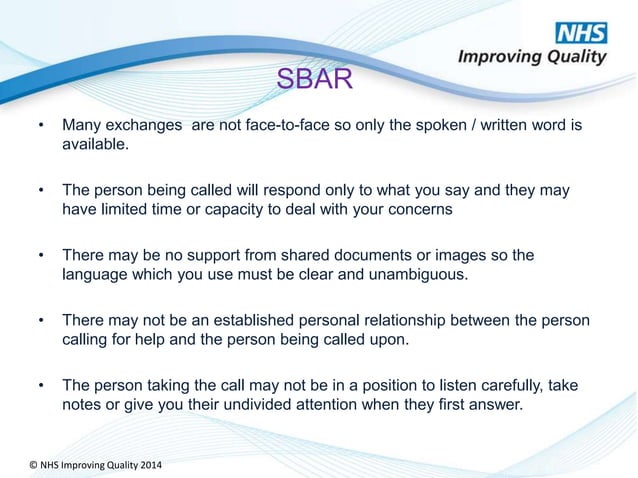 NHS
Improving Quality

SBAR

• Many exchanges are not face-to-face so only the spoken / written word is available.

• The person being called will respond only to what you say and they may have limited time or capacity to deal with your concerns

• There may be no support from shared documents or images so the language which you use must be clear and unambiguous.

• There may not be an established personal relationship between the person calling for help and the person being called upon.

• The person taking the call may not be in a position to listen carefully, take notes or give you their undivided attention when they first answer.

© NHS Improving Quality 2014